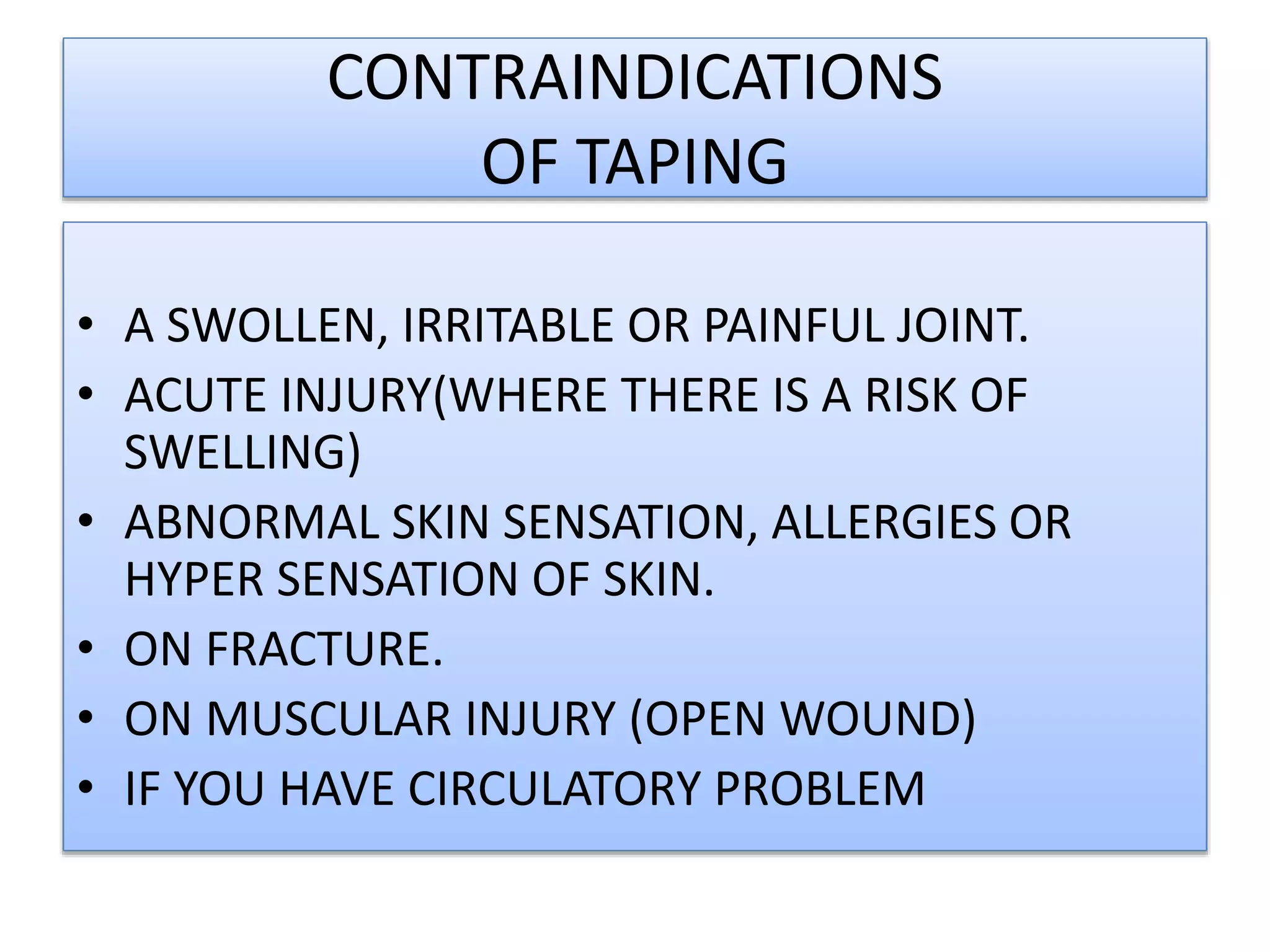 CONTRAINDICATIONS OF TAPING

• A SWOLLEN, IRRITABLE OR PAINFUL JOINT.
• ACUTE INJURY(WHERE THERE IS A RISK OF SWELLING)
• ABNORMAL SKIN SENSATION, ALLERGIES OR HYPER SENSATION OF SKIN.
• ON FRACTURE.
• ON MUSCULAR INJURY (OPEN WOUND)
• IF YOU HAVE CIRCULATORY PROBLEM